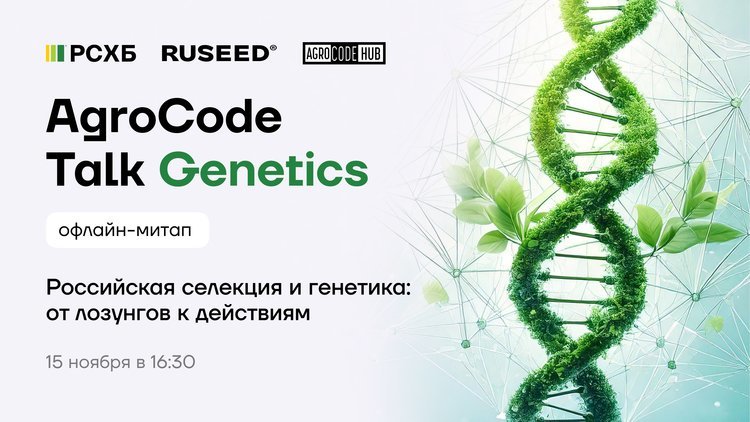 РСХБ RUSEED® AGROCODE HUB

AgroCode Talk Genetics

офлайн-митап

Российская селекция и генетика: от лозунгов к действиям

15 ноября в 16:30